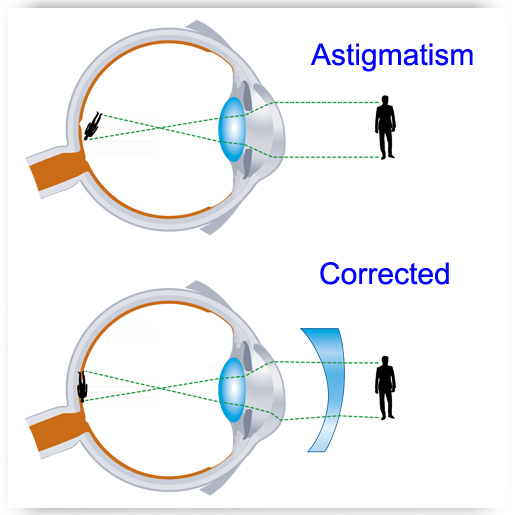 Astigmatism

Corrected